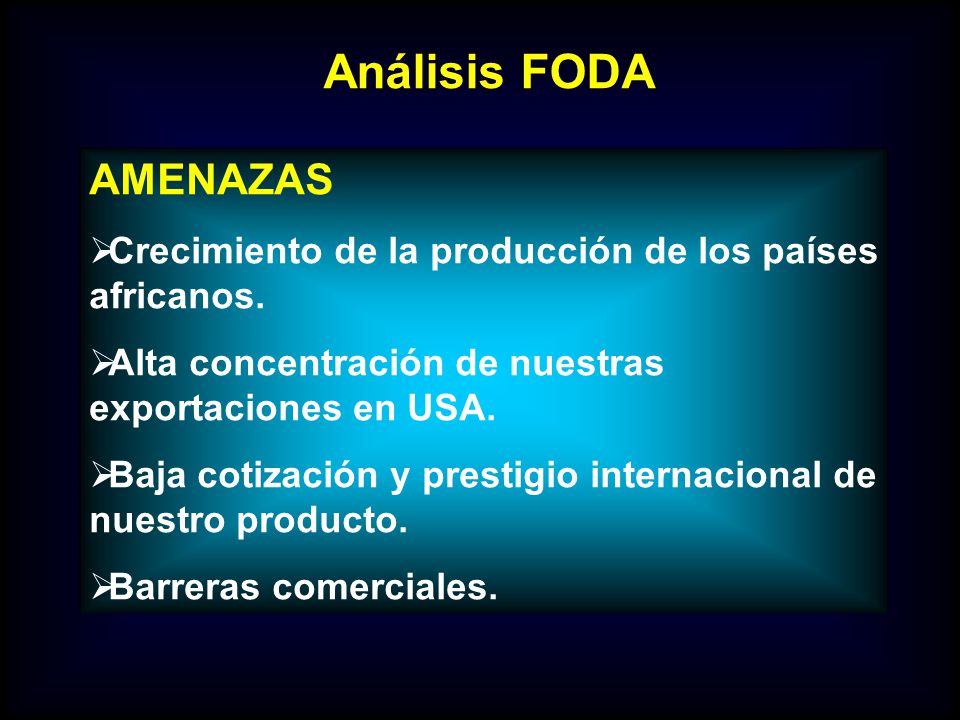 Análisis FODA

AMENAZAS

➢Crecimiento de la producción de los países africanos.

➢Alta concentración de nuestras exportaciones en USA.

➢Baja cotización y prestigio internacional de nuestro producto.

➢Barreras comerciales.